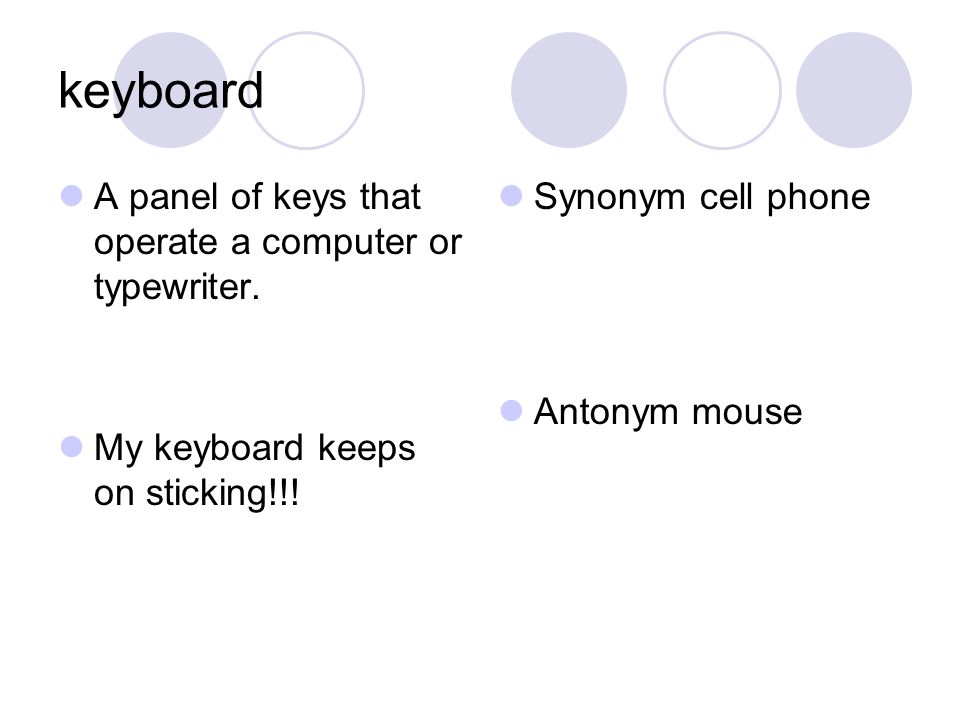 keyboard

A panel of keys that operate a computer or typewriter.

My keyboard keeps on sticking!!!

Synonym cell phone

Antonym mouse